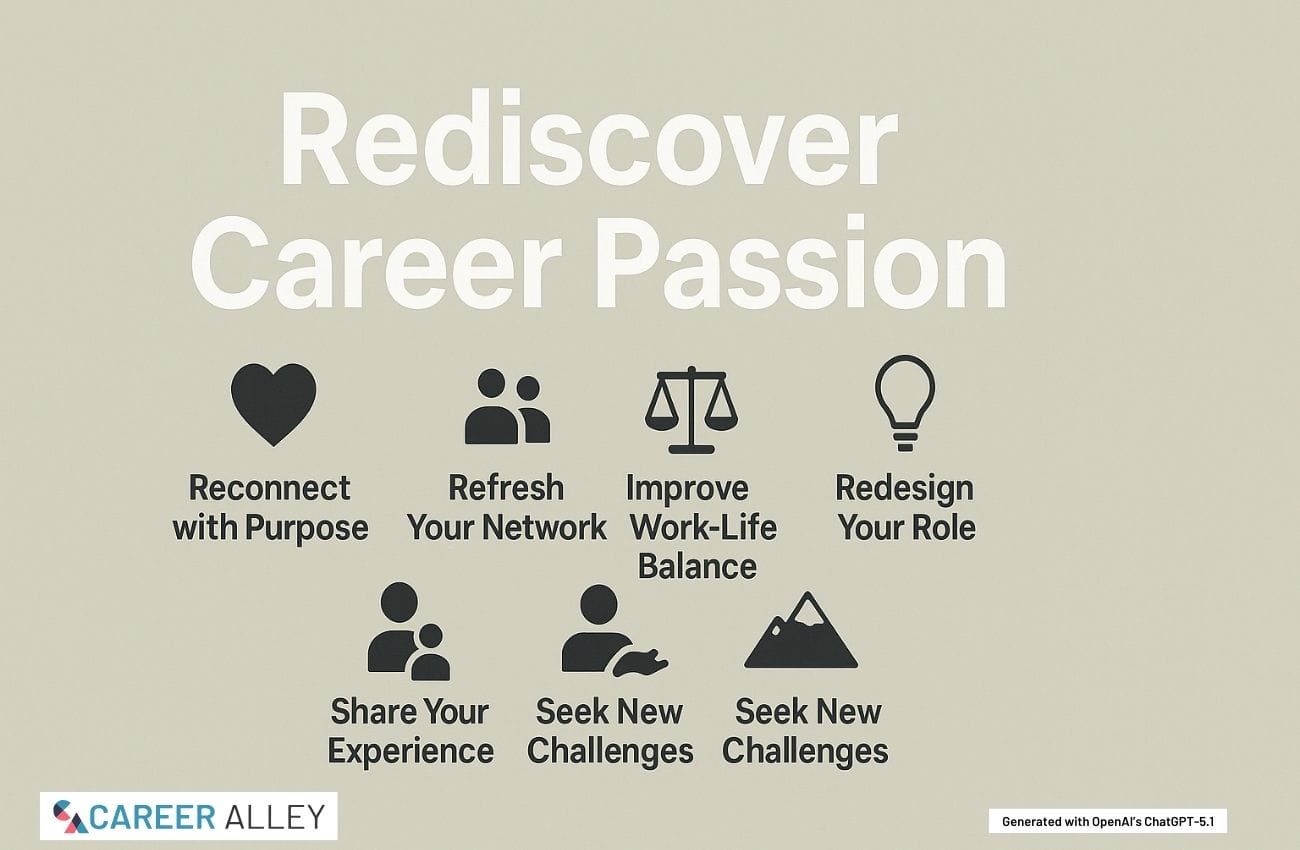 Rediscover Career Passion

Reconnect with Purpose

Refresh Your Network

Improve Work-Life Balance

Redesign Your Role

Share Your Experience

Seek New Challenges

Seek New Challenges

CAREER ALLEY

Generated with OpenAI's ChatGPT-5.1